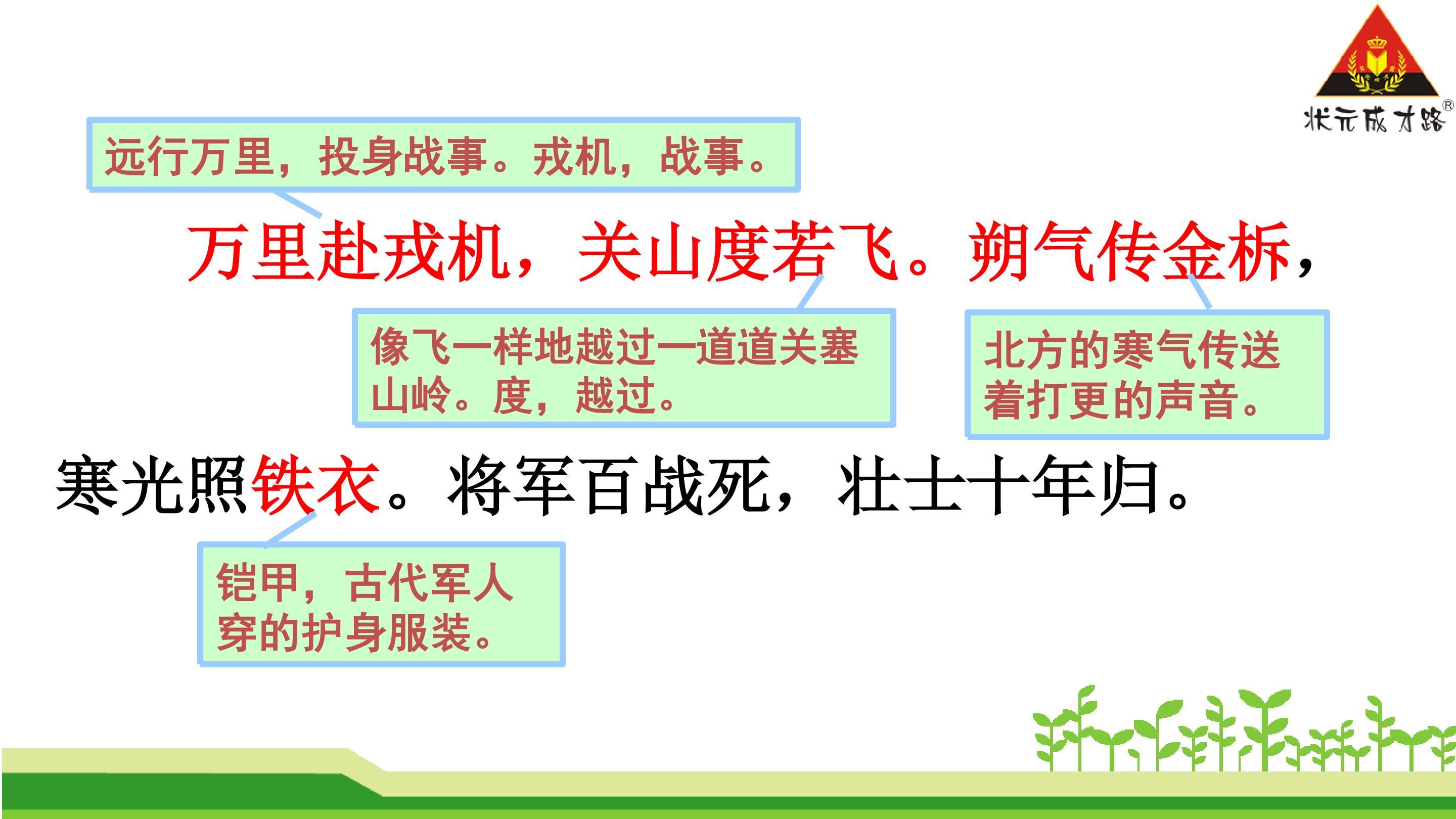 状元成才路®

远行万里，投身战事。戎机，战事。

万里赴戎机，关山度若飞。朔气传金柝，

像飞一样地越过一道道关塞山岭。度，越过。

北方的寒气传送着打更的声音。

寒光照铁衣。将军百战死，壮士十年归。

铠甲，古代军人穿的护身服装。